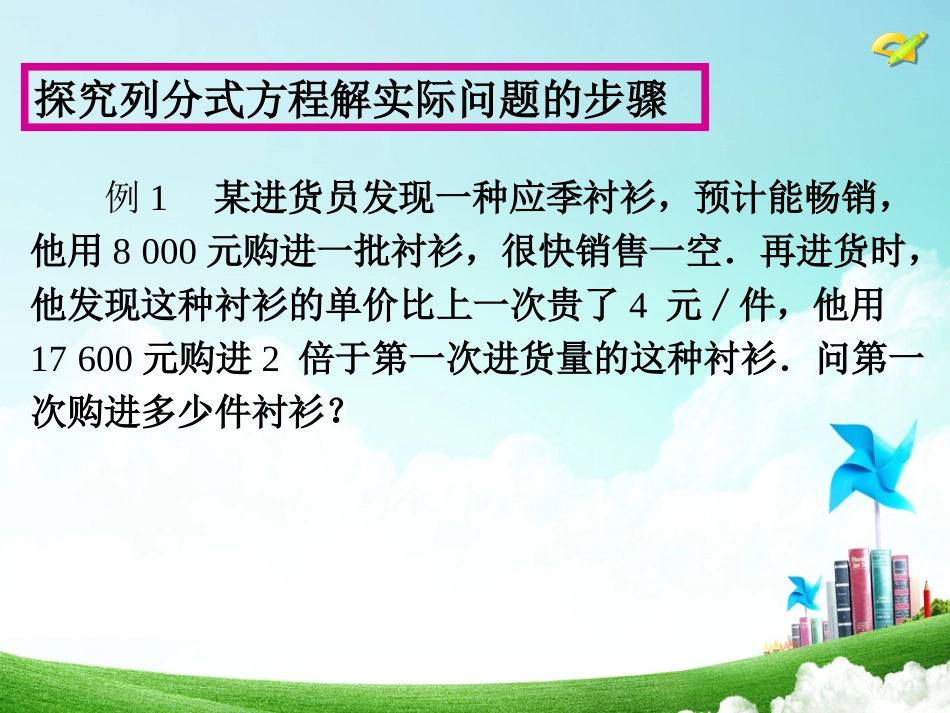 探究列分式方程解实际问题的步骤

例 1　某进货员发现一种应季衬衫，预计能畅销，他用 8 000 元购进一批衬衫，很快销售一空．再进货时，他发现这种衬衫的单价比上一次贵了 4 元 / 件，他用 17 600 元购进 2 倍于第一次进货量的这种衬衫．问第一次购进多少件衬衫？